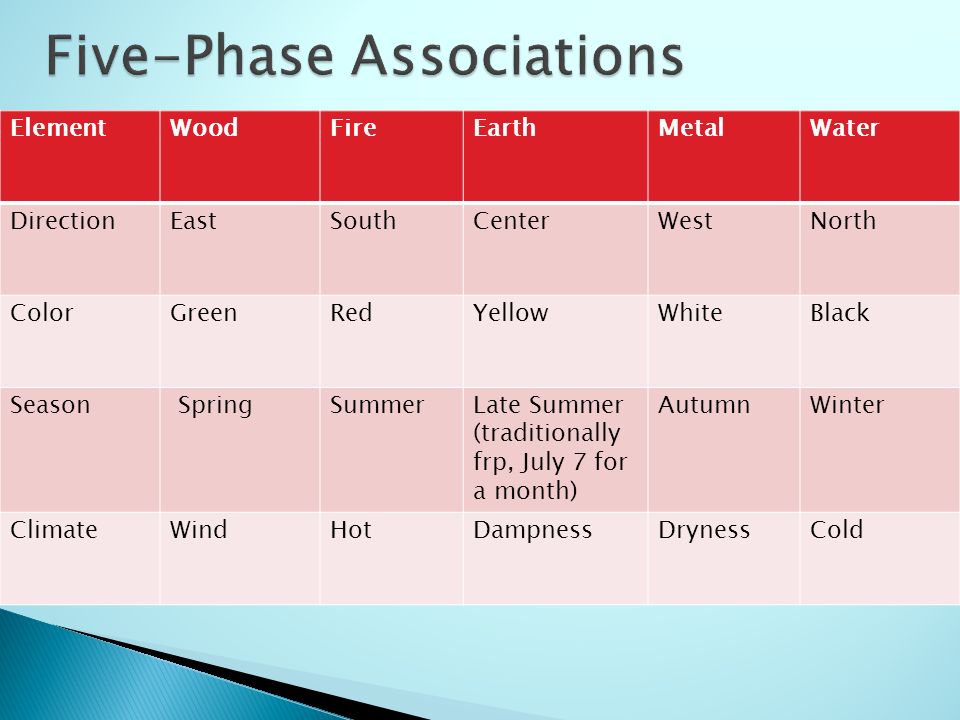 Five-Phase Associations

| Element | Wood | Fire | Earth | Metal | Water |
|---|---|---|---|---|---|
| Direction | East | South | Center | West | North |
| Color | Green | Red | Yellow | White | Black |
| Season | Spring | Summer | Late Summer (traditionally frp, July 7 for a month) | Autumn | Winter |
| Climate | Wind | Hot | Dampness | Dryness | Cold |